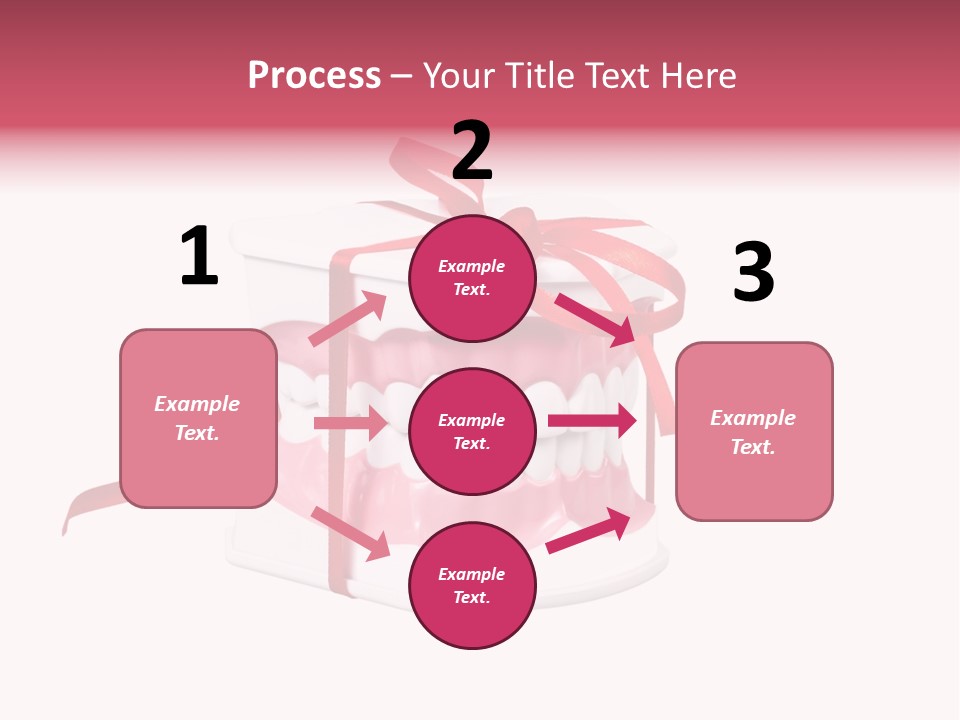 Process – Your Title Text Here

1

Example Text.

2

Example Text.

Example Text.

Example Text.

3

Example Text.